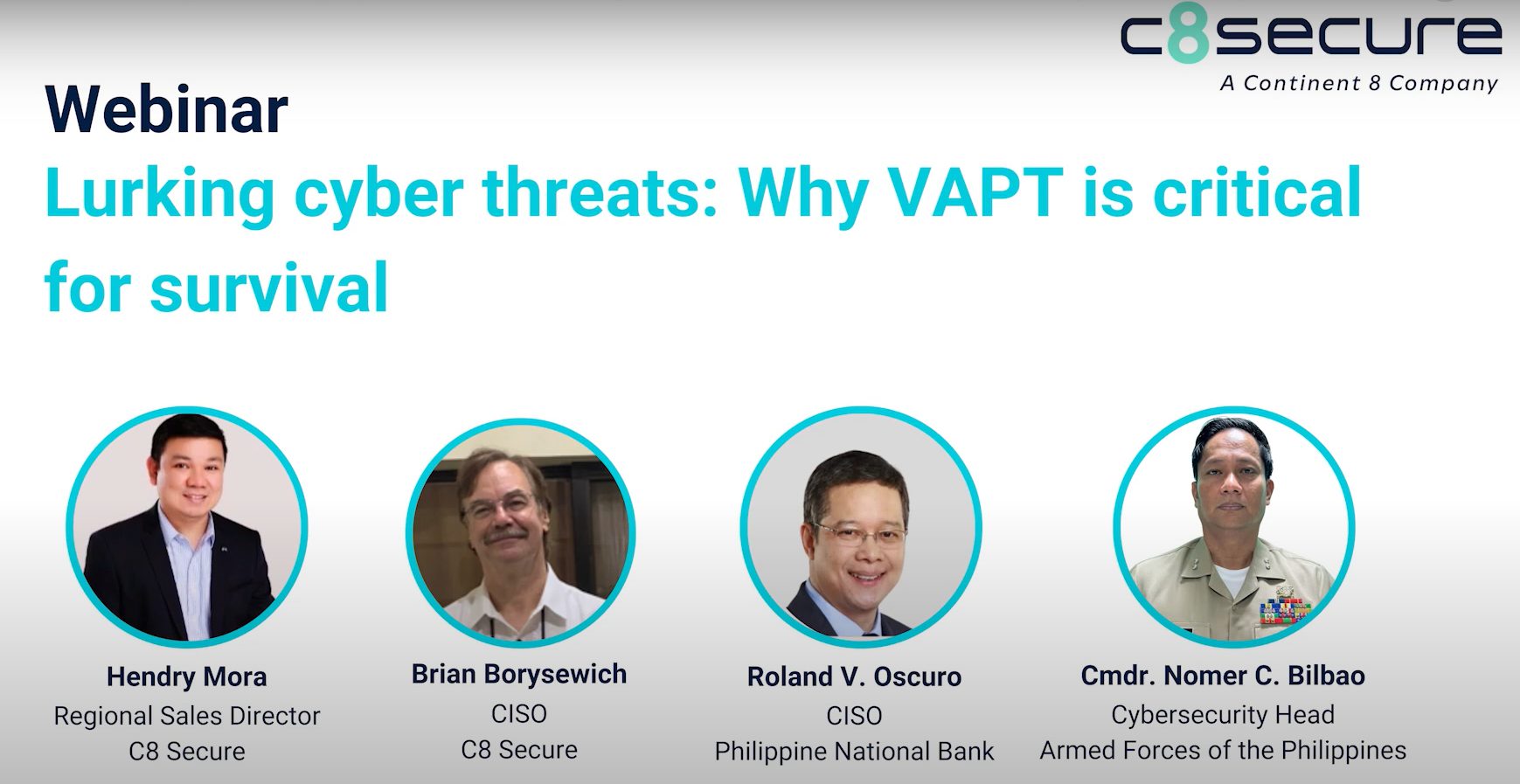 c8secure
A Continent 8 Company

Webinar
Lurking cyber threats: Why VAPT is critical for survival

Hendry Mora
Regional Sales Director
C8 Secure

Brian Borysewich
CISO
C8 Secure

Roland V. Oscuro
CISO
Philippine National Bank

Cmdr. Nomer C. Bilbao
Cybersecurity Head
Armed Forces of the Philippines